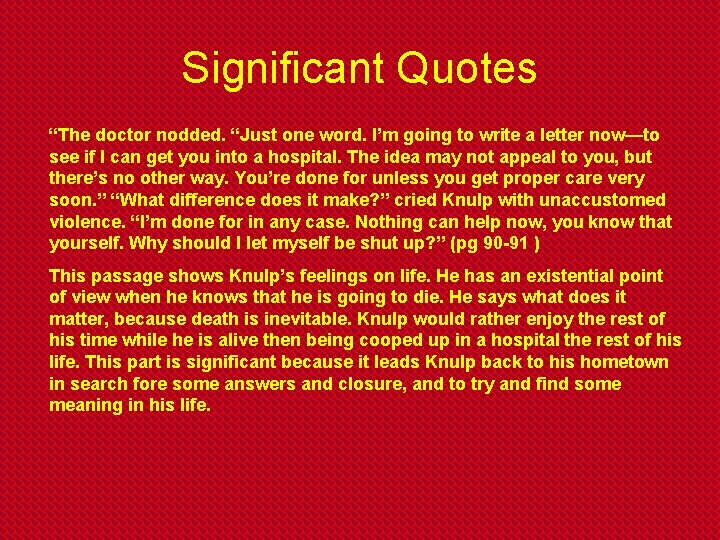 Significant Quotes

“The doctor nodded. “Just one word. I’m going to write a letter now—to see if I can get you into a hospital. The idea may not appeal to you, but there’s no other way. You’re done for unless you get proper care very soon.” “What difference does it make?” cried Knulp with unaccustomed violence. “I’m done for in any case. Nothing can help now, you know that yourself. Why should I let myself be shut up?” (pg 90-91 )

This passage shows Knulp’s feelings on life. He has an existential point of view when he knows that he is going to die. He says what does it matter, because death is inevitable. Knulp would rather enjoy the rest of his time while he is alive then being cooped up in a hospital the rest of his life. This part is significant because it leads Knulp back to his hometown in search fore some answers and closure, and to try and find some meaning in his life.